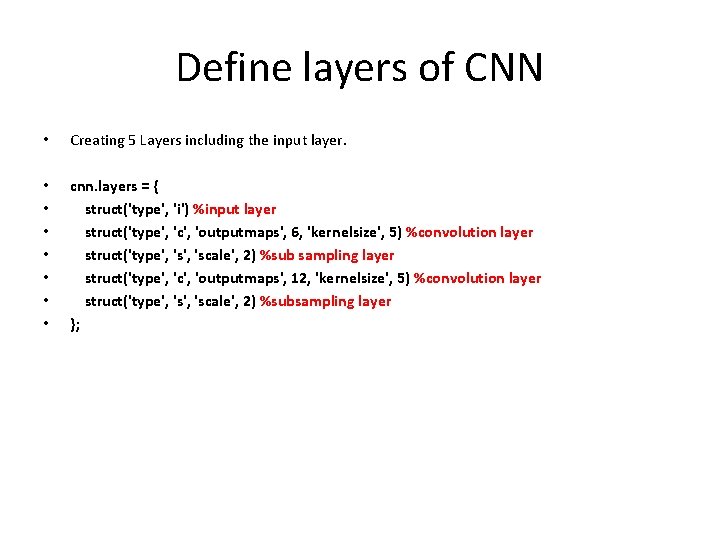 Define layers of CNN

• Creating 5 Layers including the input layer.

• cnn.layers = {
• struct('type', 'i') %input layer
• struct('type', 'c', 'outputmaps', 6, 'kernelsize', 5) %convolution layer
• struct('type', 's', 'scale', 2) %sub sampling layer
• struct('type', 'c', 'outputmaps', 12, 'kernelsize', 5) %convolution layer
• struct('type', 's', 'scale', 2) %subsampling layer
• };